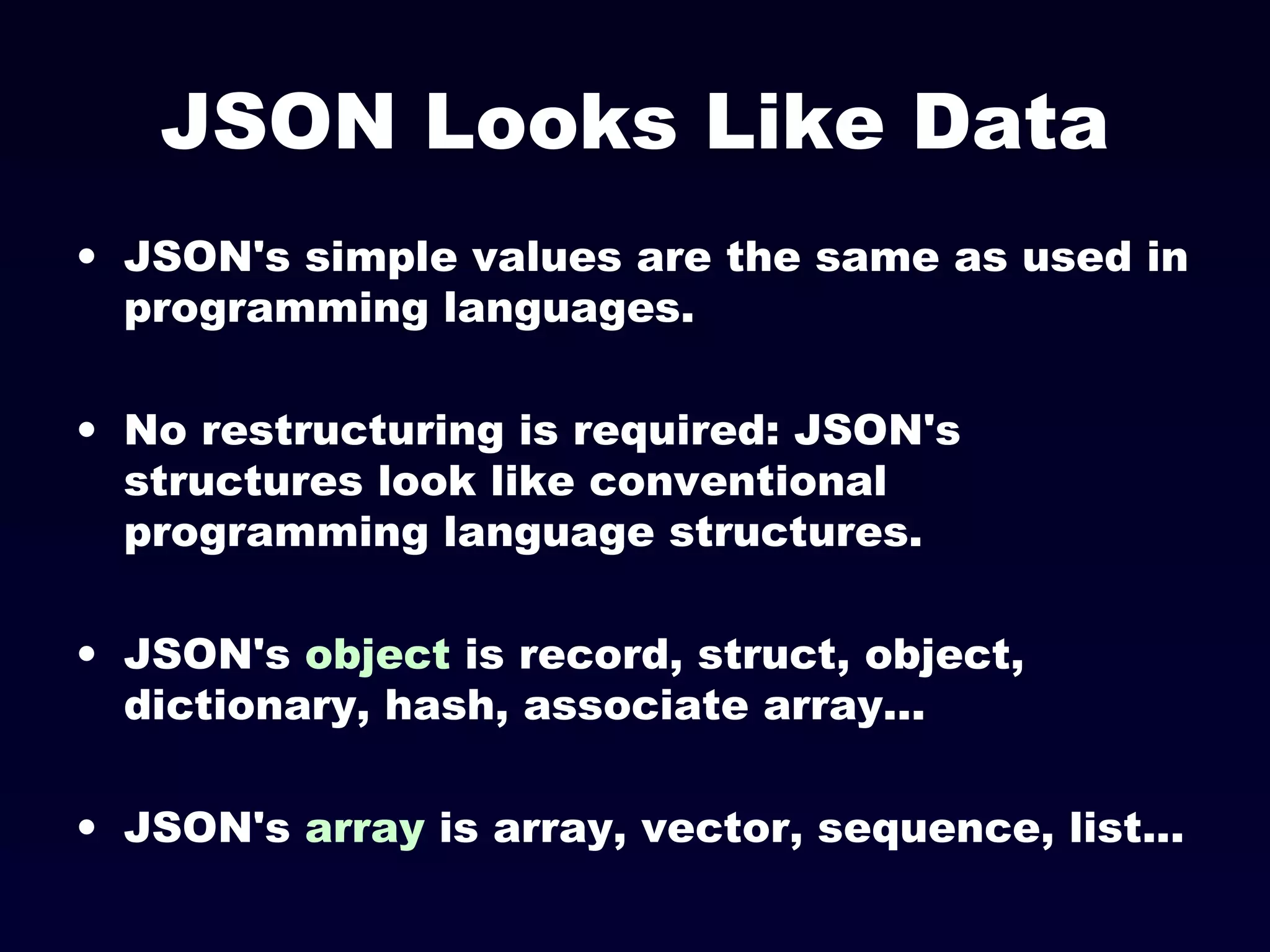 JSON Looks Like Data

• JSON's simple values are the same as used in programming languages.

• No restructuring is required: JSON's structures look like conventional programming language structures.

• JSON's object is record, struct, object, dictionary, hash, associate array...

• JSON's array is array, vector, sequence, list...